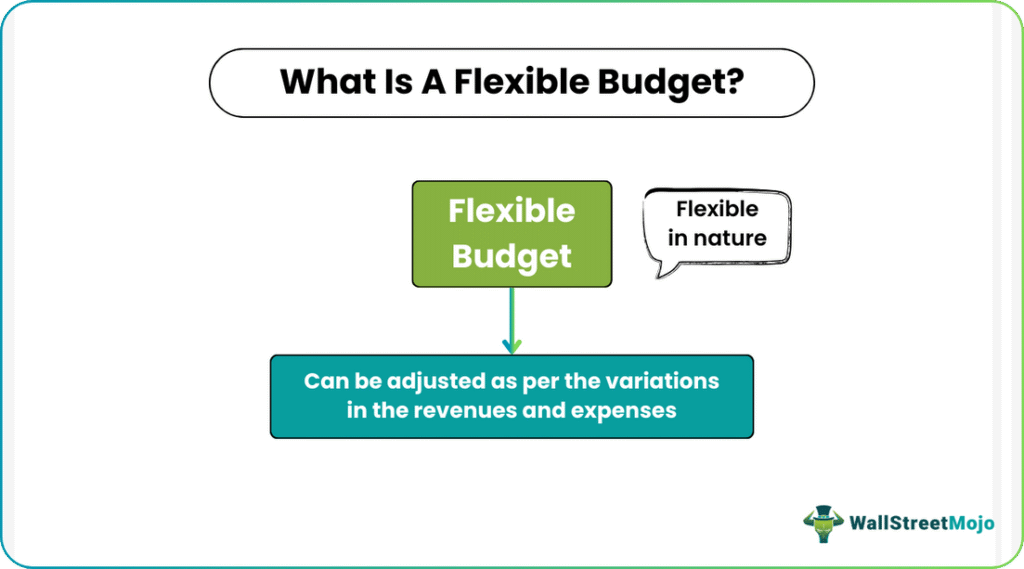 What Is A Flexible Budget?

Flexible Budget

Flexible in nature

Can be adjusted as per the variations in the revenues and expenses

WallStreetMojo